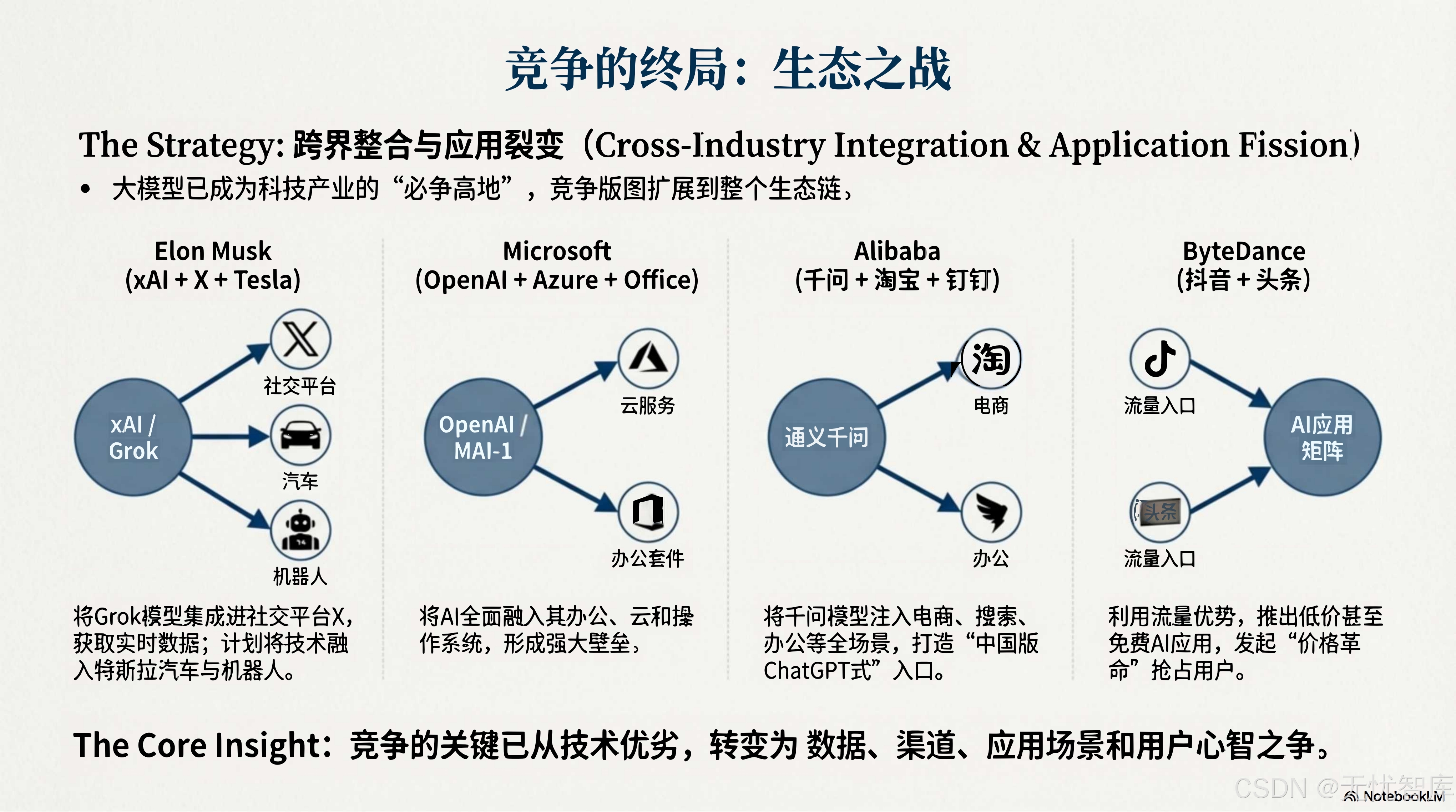 竞争的终局：生态之战

The Strategy: 跨界整合与应用裂变（Cross-Industry Integration & Application Fission）

• 大模型已成为科技产业的“必争高地”，竞争版图扩展到整个生态链。

Elon Musk
(xAI + X + Tesla)

xAI / Grok

社交平台

汽车

机器人

将Grok模型集成进社交平台X，获取实时数据；计划将技术融入特斯拉汽车与机器人。

Microsoft
(OpenAI + Azure + Office)

OpenAI / MAI-1

云服务

办公套件

将AI全面融入其办公、云和操作系统，形成强大壁垒。

Alibaba
(千问 + 淘宝 + 钉钉)

通义千问

淘

电商

办公

将千问模型注入电商、搜索、办公等全场景，打造“中国版ChatGPT式”入口。

ByteDance
(抖音 + 头条)

流量入口

头条

流量入口

AI应用矩阵

利用流量优势，推出低价甚至免费AI应用，发起“价格革命”抢占用户。

The Core Insight：竞争的关键已从技术优劣，转变为 数据、渠道、应用场景和用户心智之争。

CSDN @无忧智库

NotebookLM